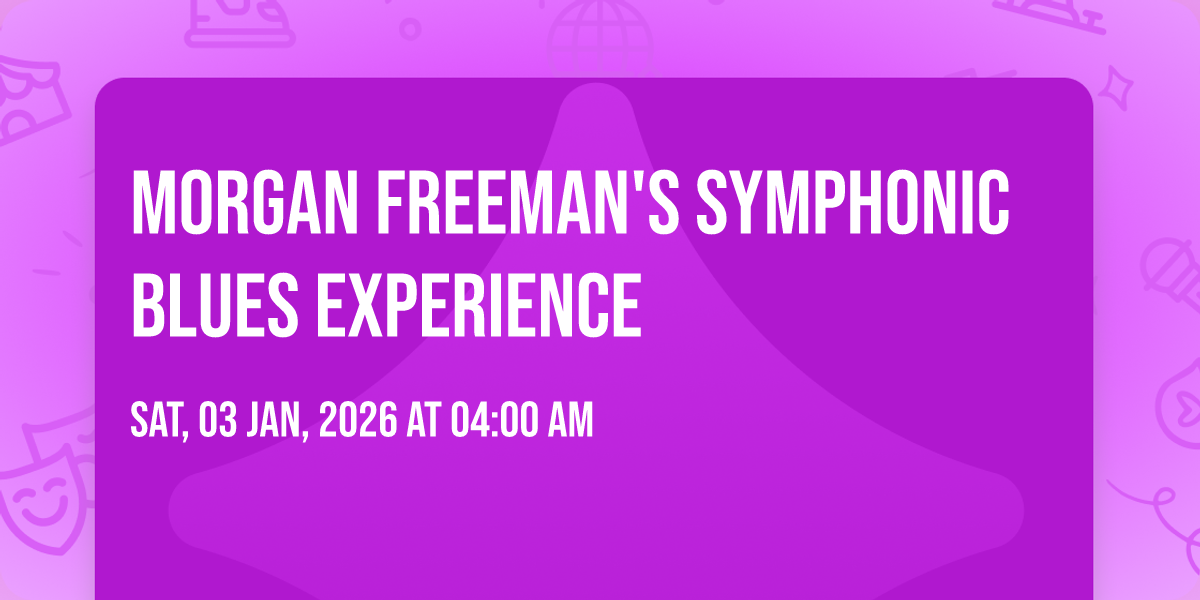 MORGAN FREEMAN'S SYMPHONIC BLUES EXPERIENCE

SAT, 03 JAN, 2026 AT 04:00 AM